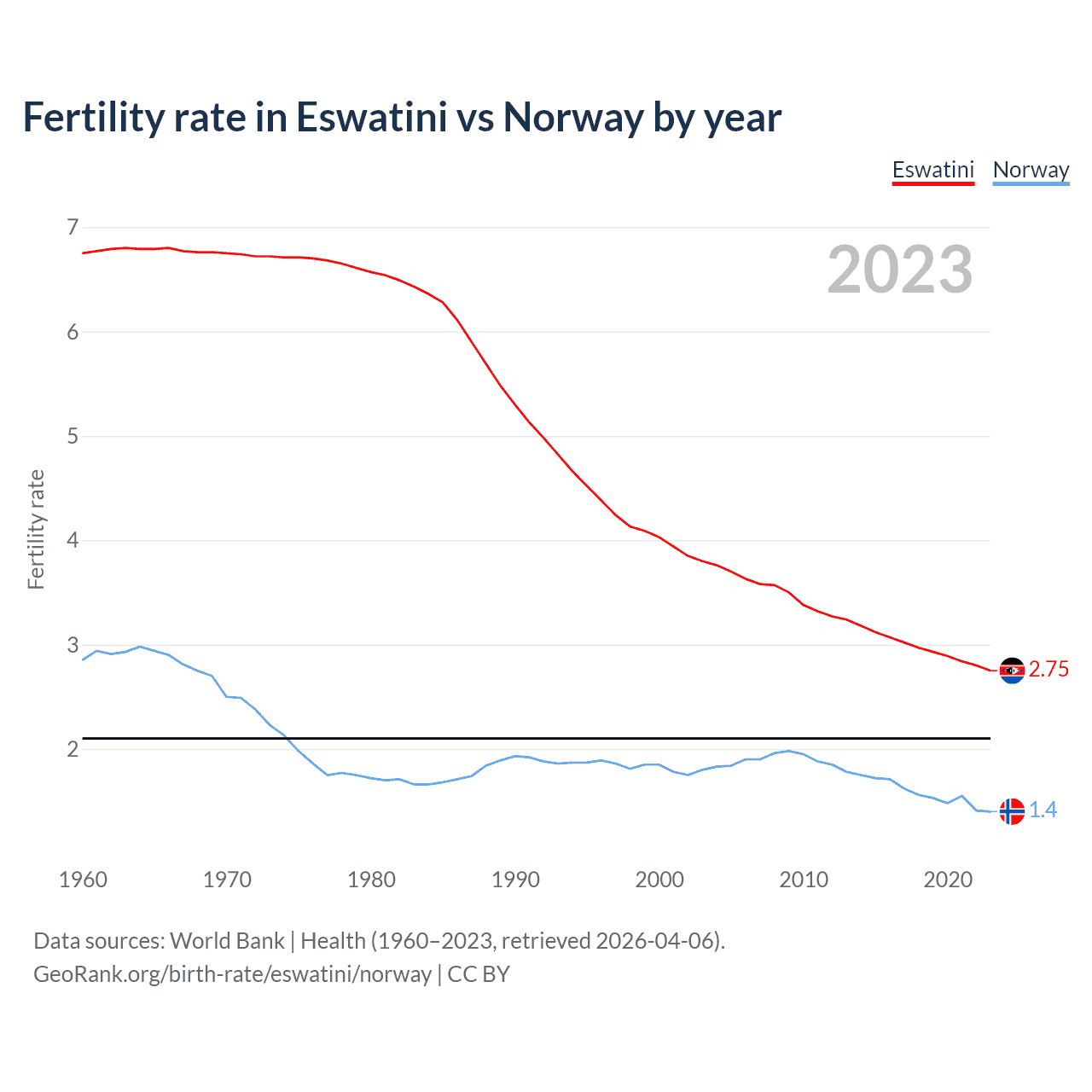 Fertility rate in Eswatini vs Norway by year

Eswatini Norway

2023

Fertility rate

7
6
5
4
3
2

2.75
1.4

1960 1970 1980 1990 2000 2010 2020

Data sources: World Bank | Health (1960–2023, retrieved 2026-04-06).
GeoRank.org/birth-rate/eswatini/norway | CC BY